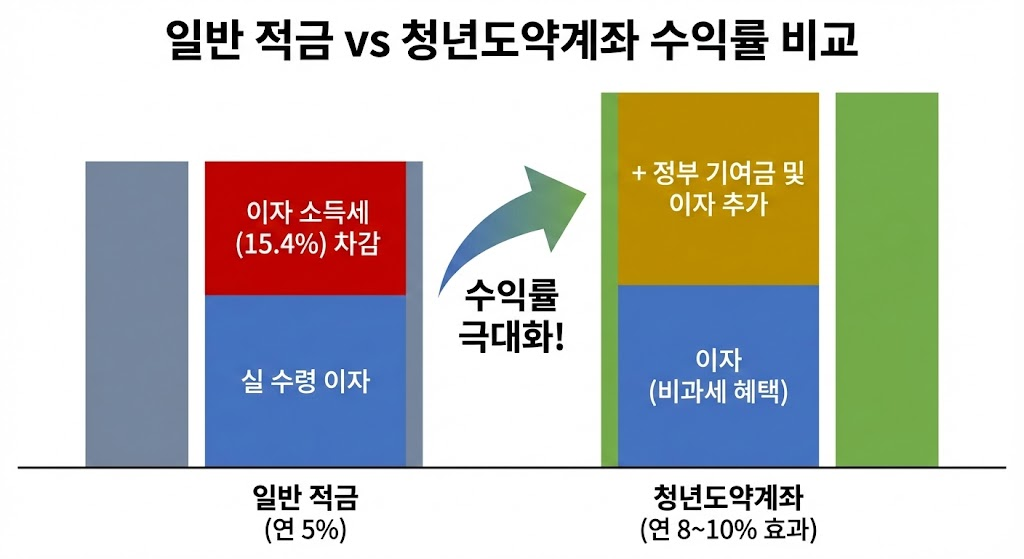 일반 적금 vs 청년도약계좌 수익률 비교

이자 소득세 (15.4%) 차감

실 수령 이자

수익률 극대화!

+ 정부 기여금 및 이자 추가

이자 (비과세 혜택)

일반 적금 (연 5%)

청년도약계좌 (연 8~10% 효과)